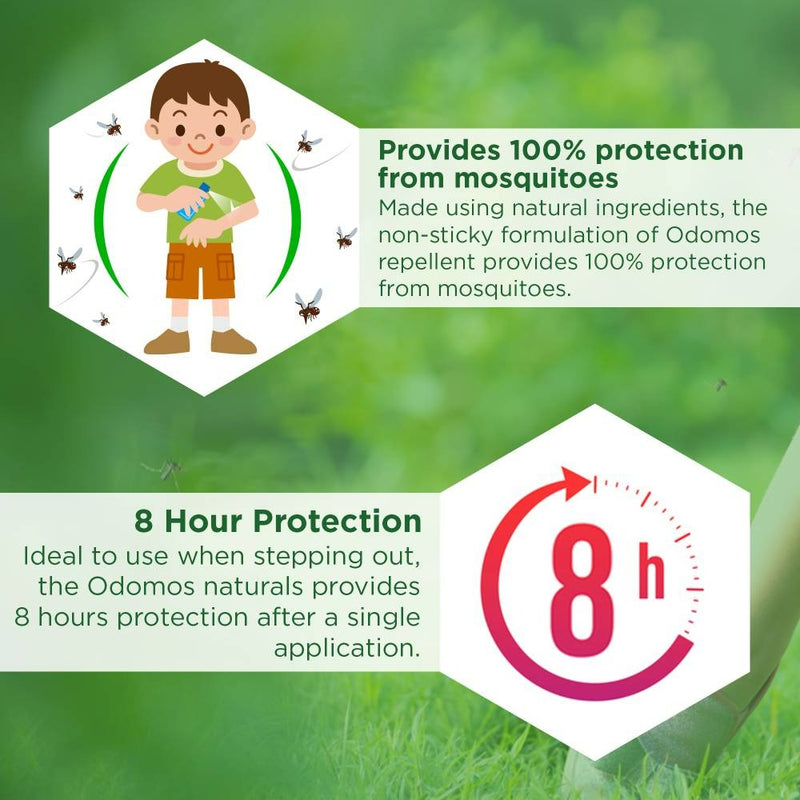 Provides 100% protection from mosquitoes

Made using natural ingredients, the non-sticky formulation of Odomos repellent provides 100% protection from mosquitoes.

8 Hour Protection

Ideal to use when stepping out, the Odomos naturals provides 8 hours protection after a single application.

8 h